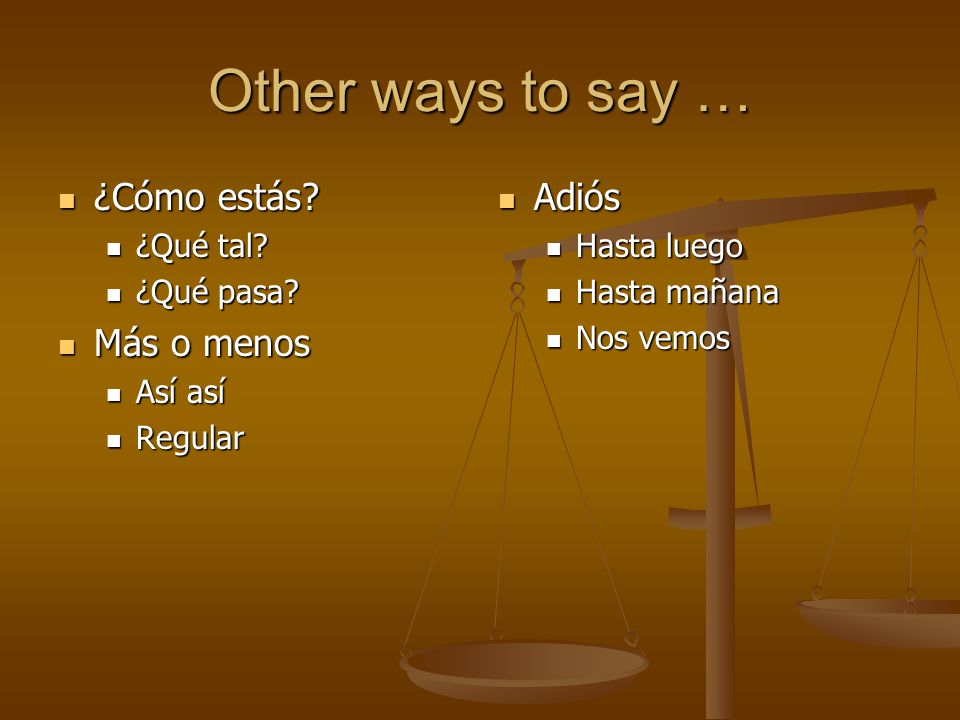 Other ways to say …

¿Cómo estás?
¿Qué tal?
¿Qué pasa?
Más o menos
Así así
Regular

Adiós
Hasta luego
Hasta mañana
Nos vemos